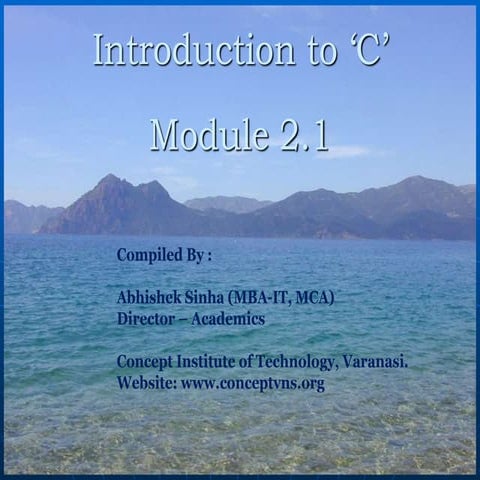 Introduction to ‘C’

Module 2.1

Compiled By :

Abhishek Sinha (MBA-IT, MCA)
Director – Academics

Concept Institute of Technology, Varanasi.
Website: www.conceptvns.org